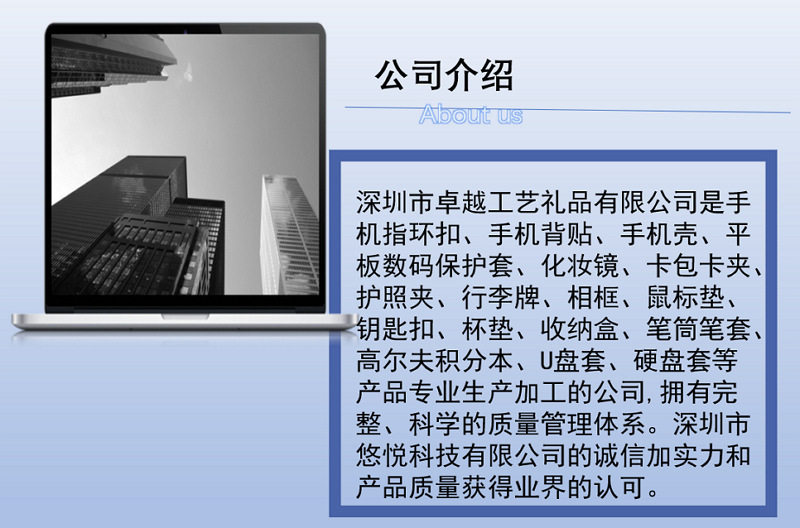 公司介绍

About us

深圳市卓越工艺礼品有限公司是手机指环扣、手机背贴、手机壳、平板数码保护套、化妆镜、卡包卡夹、护照夹、行李牌、相框、鼠标垫、钥匙扣、杯垫、收纳盒、笔筒笔套、高尔夫积分本、U盘套、硬盘套等产品专业生产加工的公司,拥有完整、科学的质量管理体系。深圳市悠悦科技有限公司的诚信加实力和产品质量获得业界的认可。